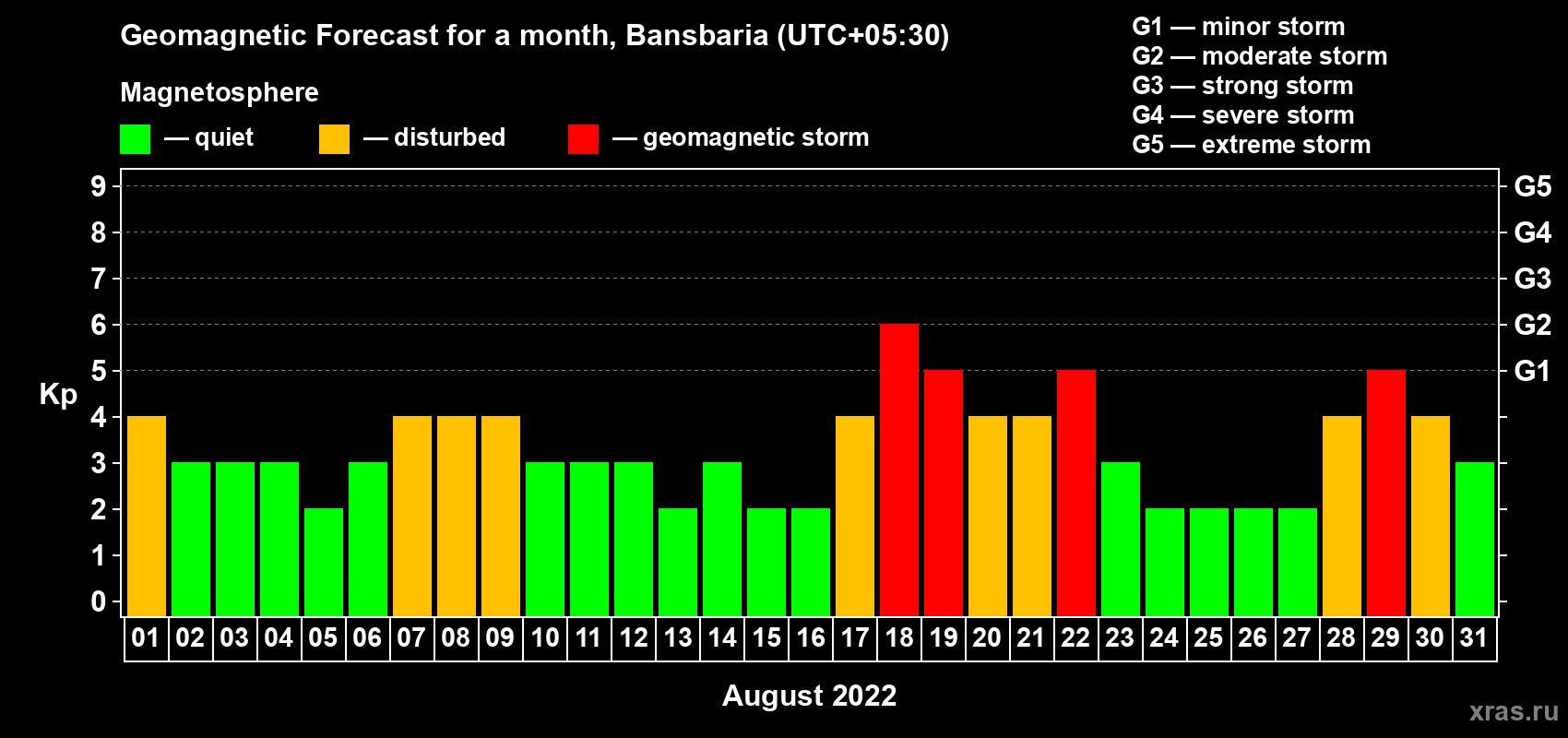 Geomagnetic Forecast for a month, Bansbaria (UTC+05:30)

Magnetosphere

— quiet — disturbed — geomagnetic storm

G1 — minor storm
G2 — moderate storm
G3 — strong storm
G4 — severe storm
G5 — extreme storm

Kp

9
8
7
6
5
4
3
2
1
0

G5
G4
G3
G2
G1

01 02 03 04 05 06 07 08 09 10 11 12 13 14 15 16 17 18 19 20 21 22 23 24 25 26 27 28 29 30 31

August 2022

xras.ru